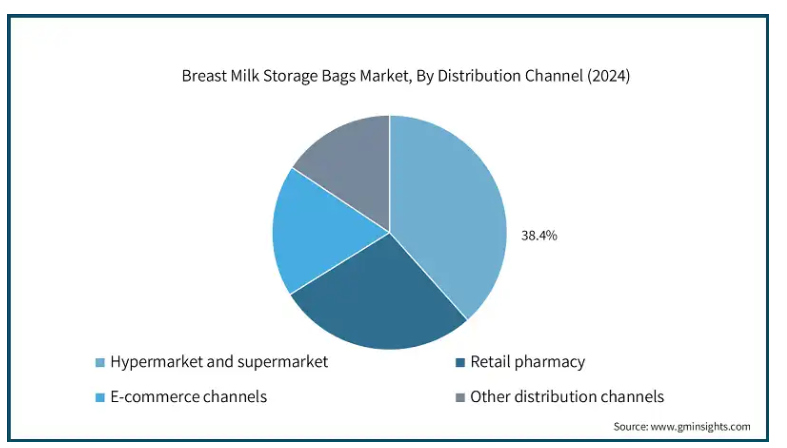 Breast Milk Storage Bags Market, By Distribution Channel (2024)

38.4%

Hypermarket and supermarket
Retail pharmacy
E-commerce channels
Other distribution channels

Source: www.gminsights.com